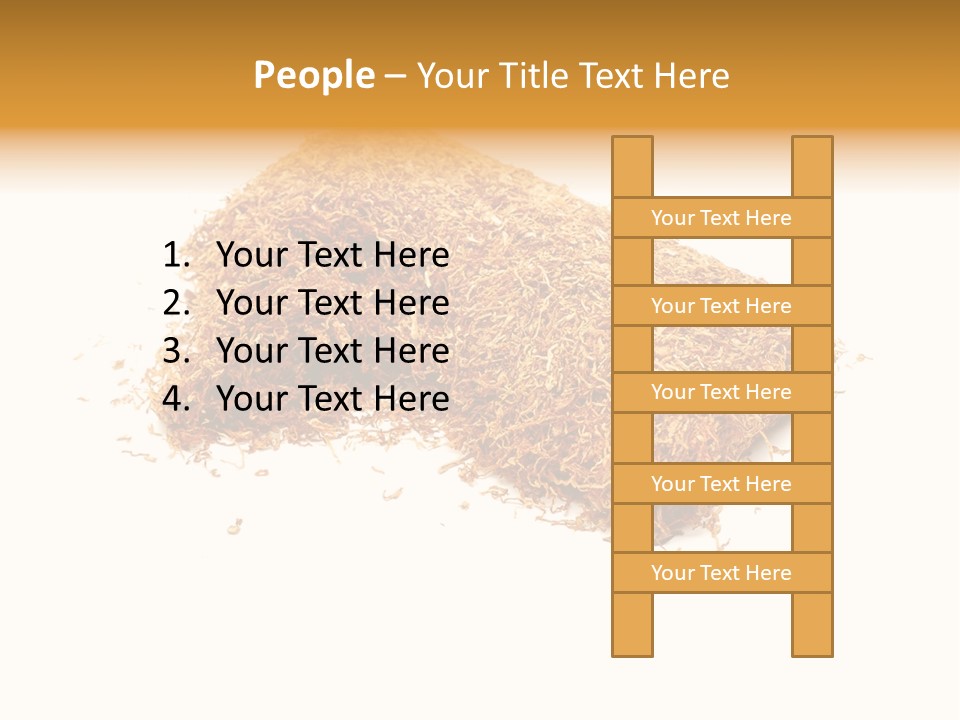 People – Your Title Text Here

1. Your Text Here
2. Your Text Here
3. Your Text Here
4. Your Text Here

Your Text Here

Your Text Here

Your Text Here

Your Text Here

Your Text Here